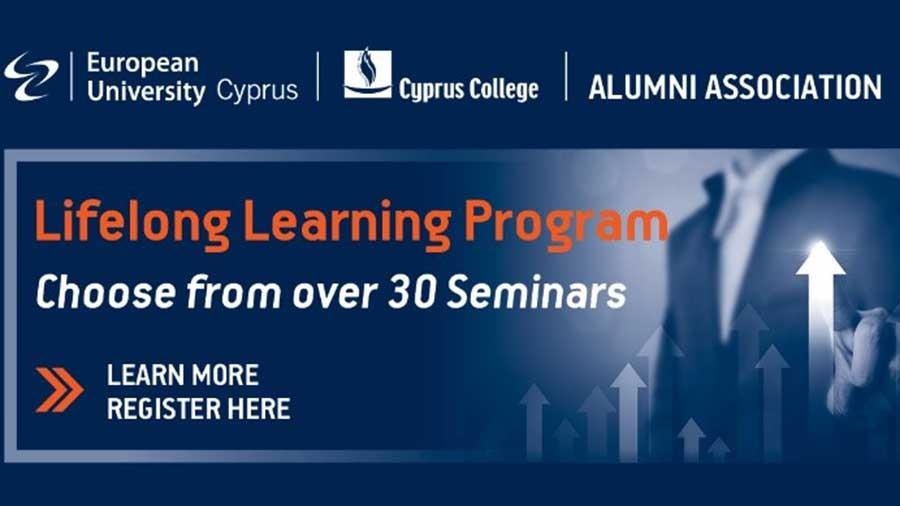 European University Cyprus

Cyprus College

ALUMNI ASSOCIATION

Lifelong Learning Program

Choose from over 30 Seminars

LEARN MORE
REGISTER HERE